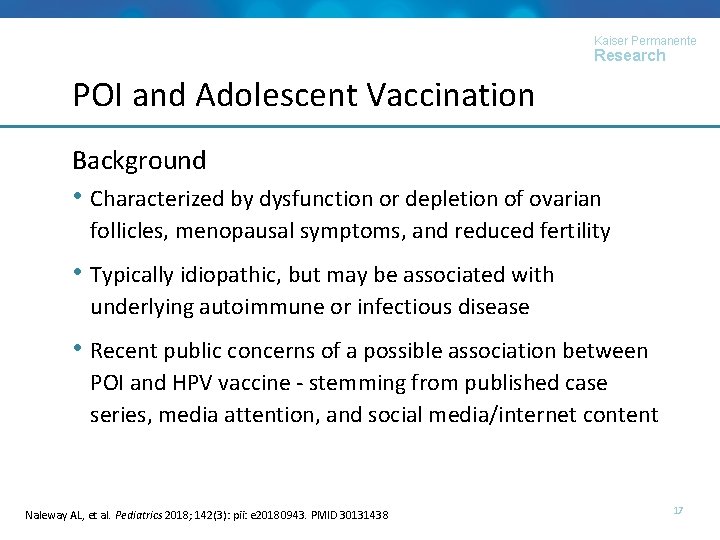 Kaiser Permanente
Research

POI and Adolescent Vaccination

Background

• Characterized by dysfunction or depletion of ovarian follicles, menopausal symptoms, and reduced fertility

• Typically idiopathic, but may be associated with underlying autoimmune or infectious disease

• Recent public concerns of a possible association between POI and HPV vaccine - stemming from published case series, media attention, and social media/internet content

Naleway AL, et al. Pediatrics 2018; 142(3): pii: e20180943. PMID 30131438

17